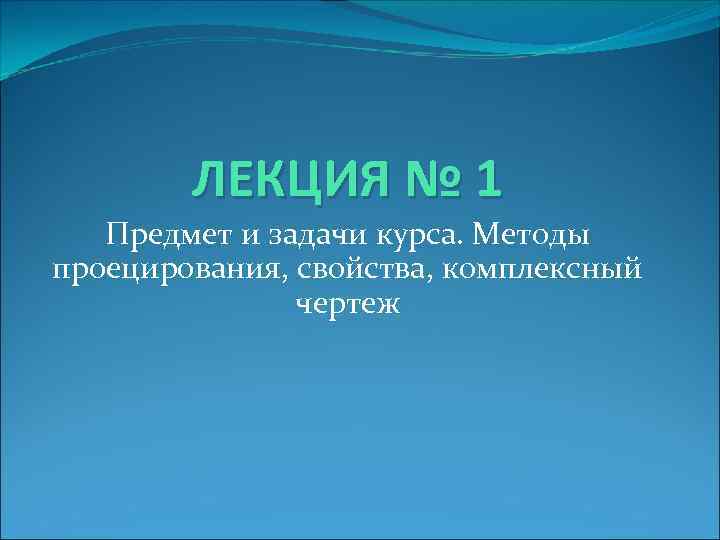 ЛЕКЦИЯ № 1

Предмет и задачи курса. Методы проецирования, свойства, комплексный чертеж